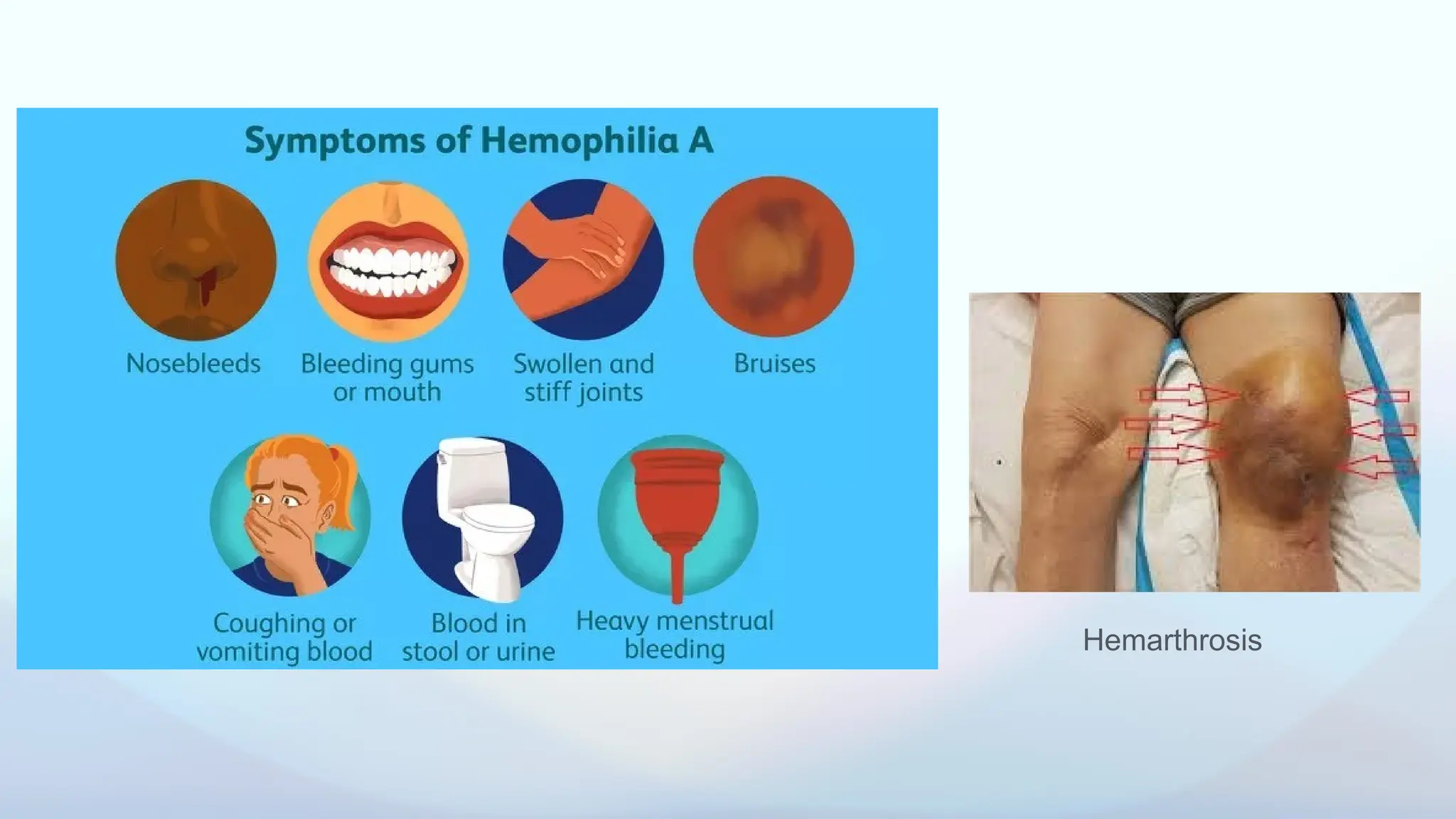 Symptoms of Hemophilia A

Nosebleeds

Bleeding gums or mouth

Swollen and stiff joints

Bruises

Coughing or vomiting blood

Blood in stool or urine

Heavy menstrual bleeding

Hemarthrosis